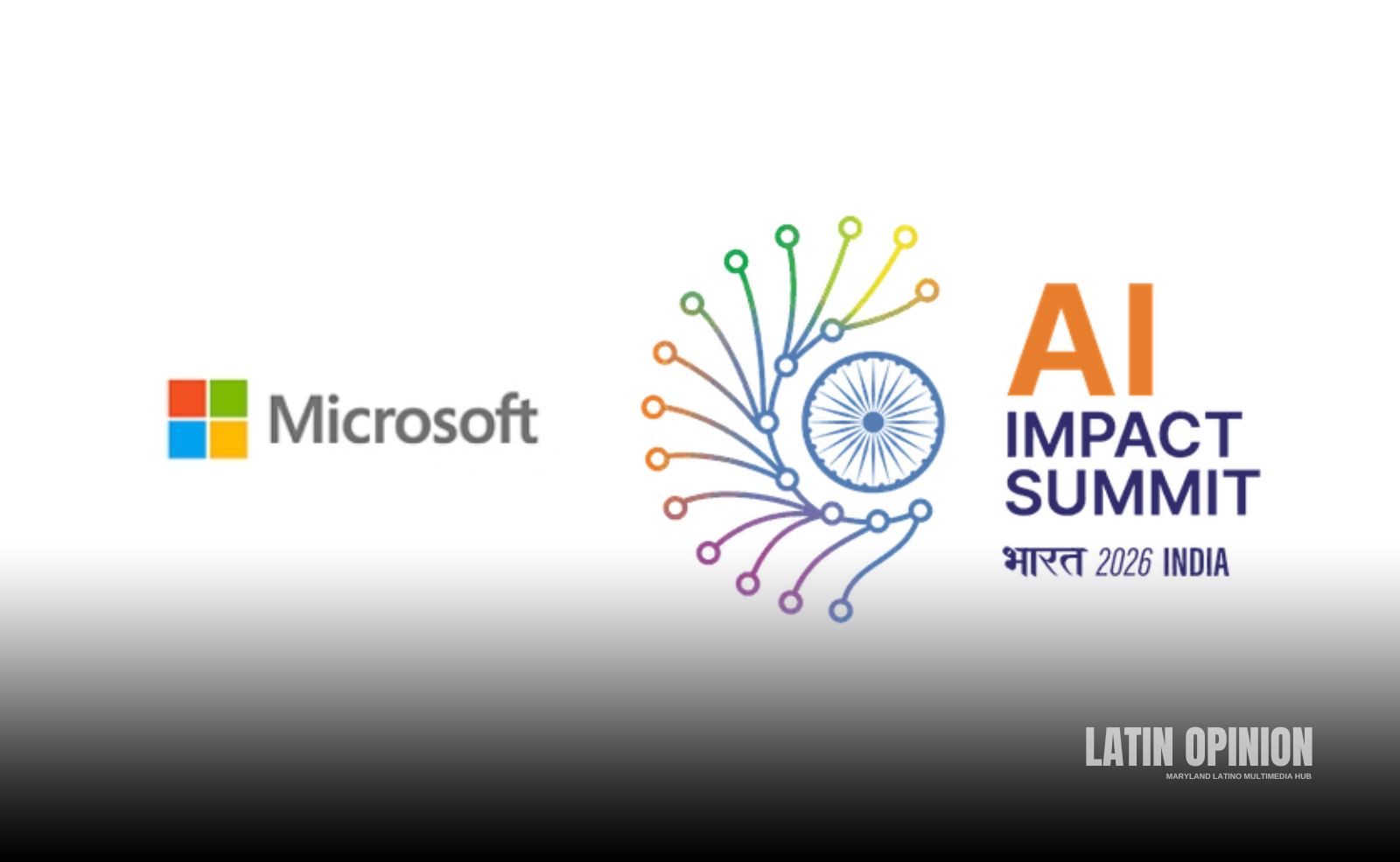 Microsoft

AI
IMPACT
SUMMIT
भारत 2026 INDIA

LATIN OPINION
MARYLAND LATINO MULTIMEDIA HUB